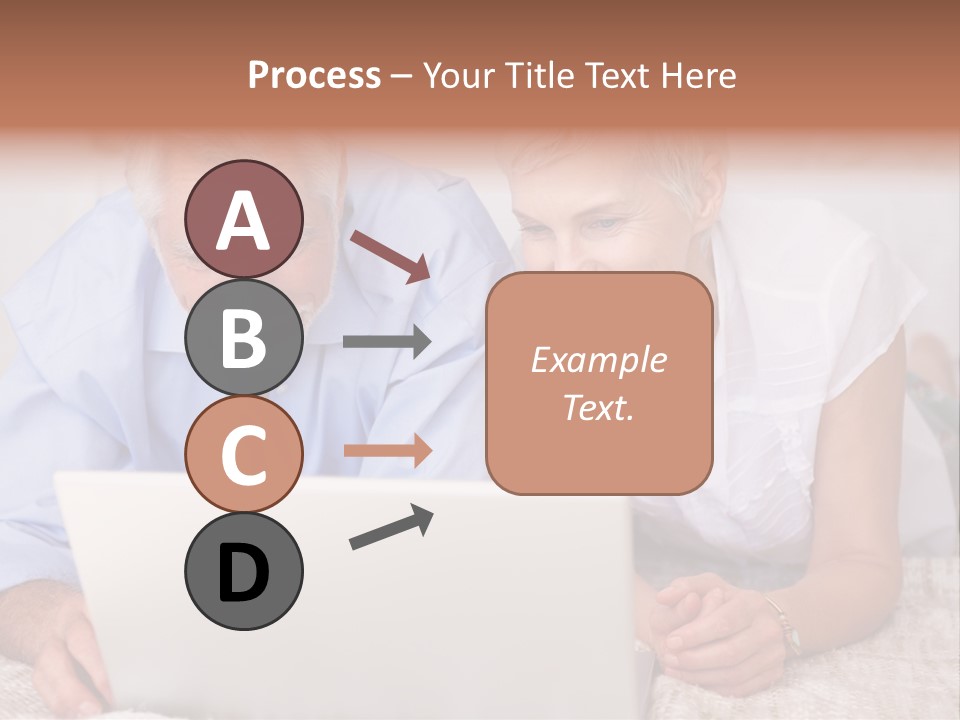 Process – Your Title Text Here

A

B

C

D

Example Text.